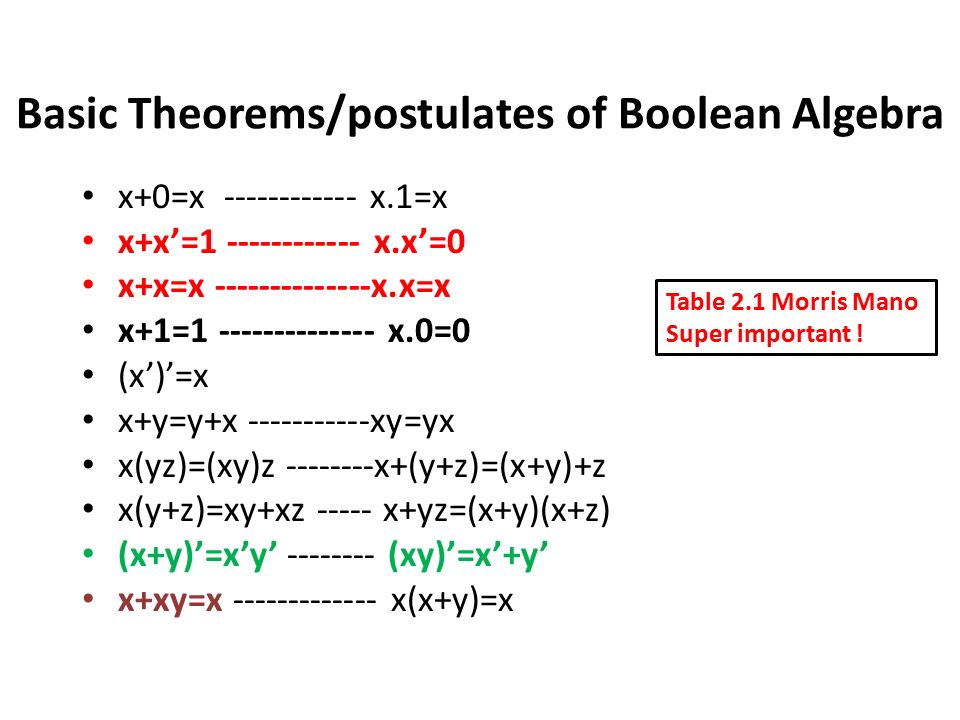 Basic Theorems/postulates of Boolean Algebra

- x+0=x ------------ x.1=x
- x+x’=1 ------------ x.x’=0
- x+x=x --------------x.x=x
- x+1=1 -------------- x.0=0
- (x’)’=x
- x+y=y+x -----------xy=yx
- x(yz)=(xy)z --------x+(y+z)=(x+y)+z
- x(y+z)=xy+xz ----- x+yz=(x+y)(x+z)
- (x+y)’=x’y’ -------- (xy)’=x’+y’
- x+xy=x ------------- x(x+y)=x

Table 2.1 Morris Mano
Super important !